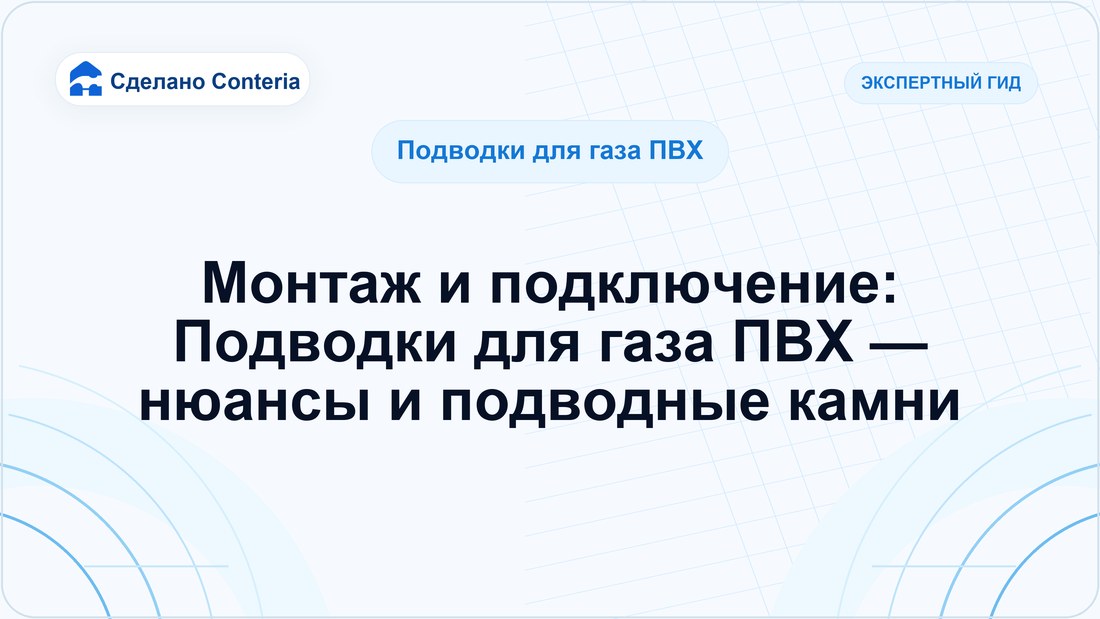 Сделано Conteria

ЭКСПЕРТНЫЙ ГИД

Подводки для газа ПВХ

Монтаж и подключение: Подводки для газа ПВХ — нюансы и подводные камни